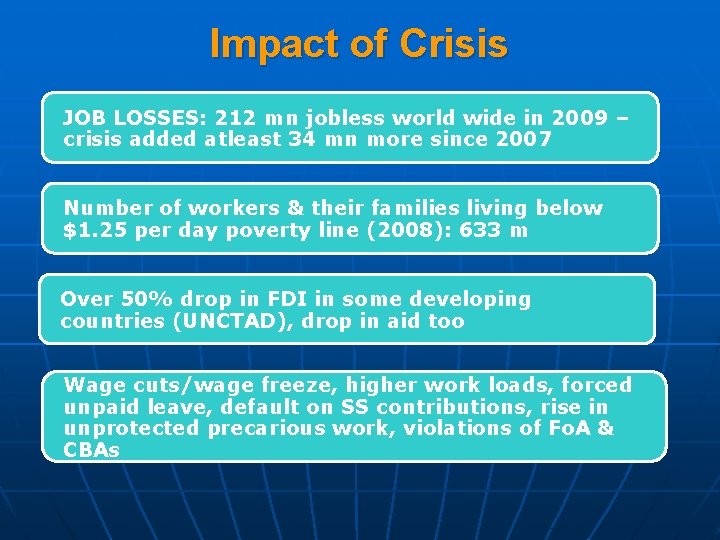 Impact of Crisis

JOB LOSSES: 212 mn jobless world wide in 2009 – crisis added atleast 34 mn more since 2007

Number of workers & their families living below \$1.25 per day poverty line (2008): 633 m

Over 50% drop in FDI in some developing countries (UNCTAD), drop in aid too

Wage cuts/wage freeze, higher work loads, forced unpaid leave, default on SS contributions, rise in unprotected precarious work, violations of FoA & CBAs